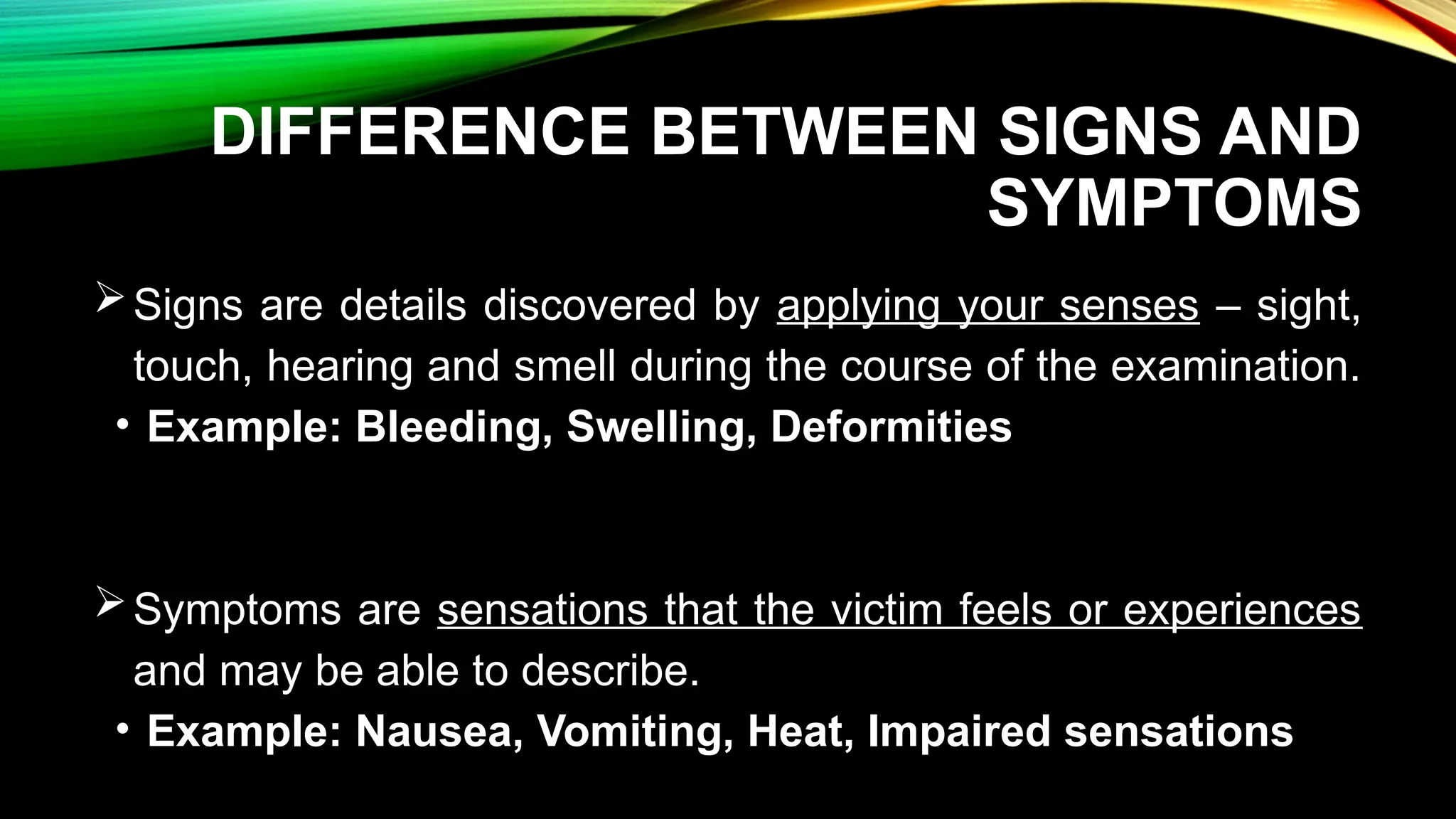 DIFFERENCE BETWEEN SIGNS AND SYMPTOMS

➢ Signs are details discovered by applying your senses – sight, touch, hearing and smell during the course of the examination.

• Example: Bleeding, Swelling, Deformities

➢ Symptoms are sensations that the victim feels or experiences and may be able to describe.

• Example: Nausea, Vomiting, Heat, Impaired sensations